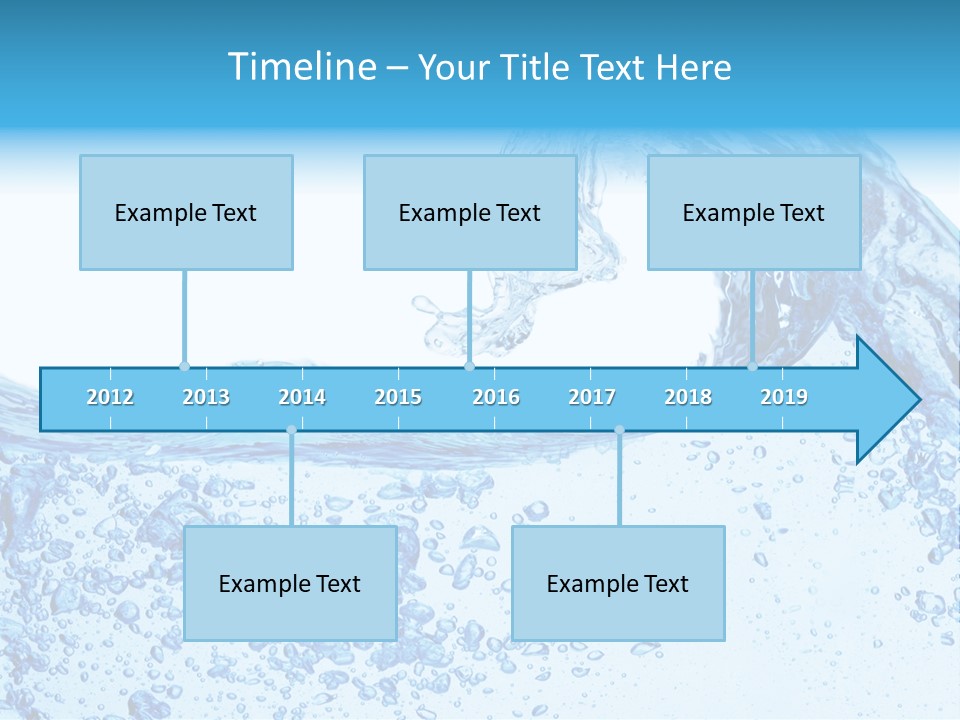 Timeline – Your Title Text Here

Example Text

Example Text

Example Text

2012 2013 2014 2015 2016 2017 2018 2019

Example Text

Example Text